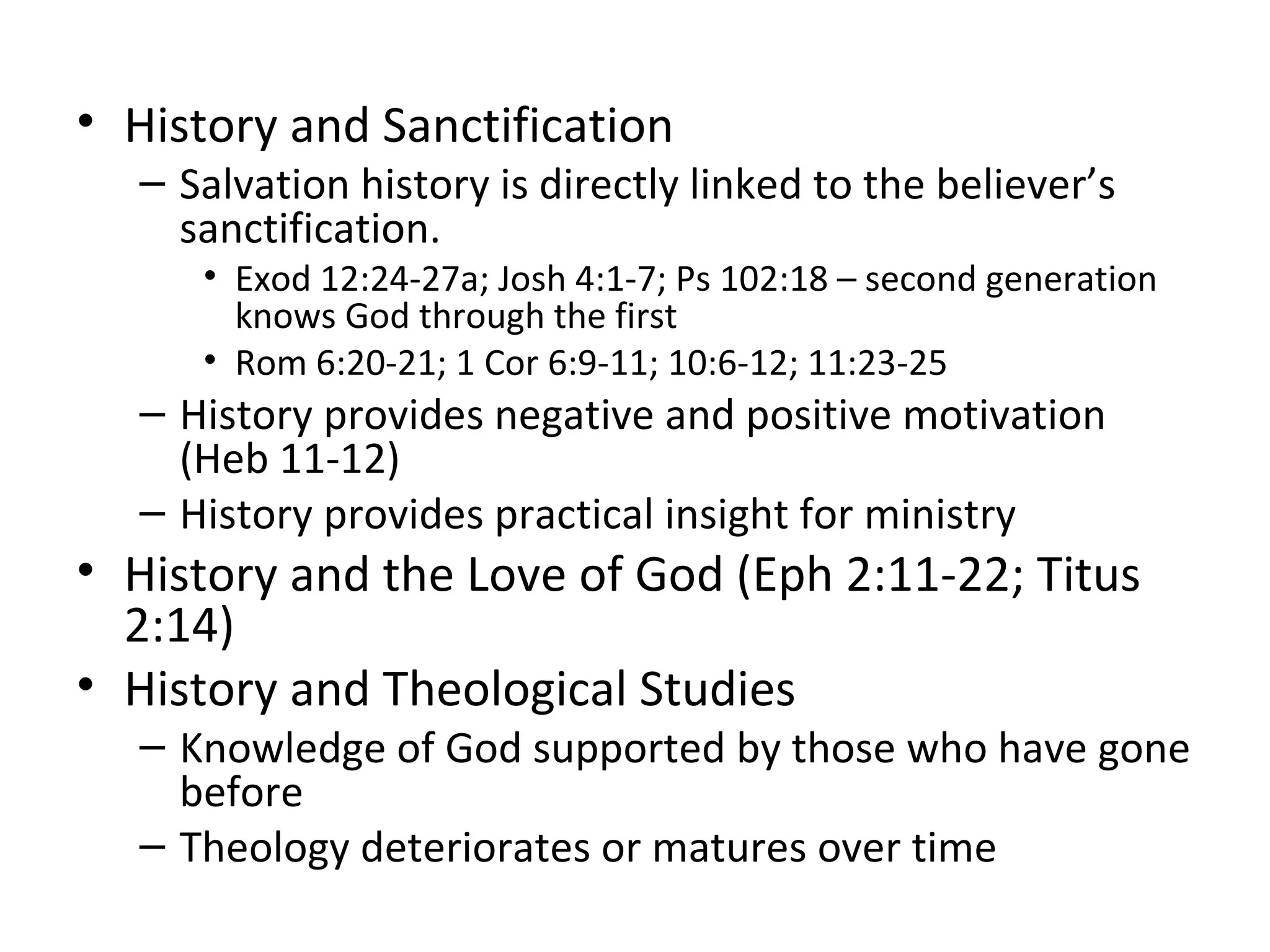 • History and Sanctification
– Salvation history is directly linked to the believer’s sanctification.
• Exod 12:24-27a; Josh 4:1-7; Ps 102:18 – second generation knows God through the first
• Rom 6:20-21; 1 Cor 6:9-11; 10:6-12; 11:23-25
– History provides negative and positive motivation (Heb 11-12)
– History provides practical insight for ministry
• History and the Love of God (Eph 2:11-22; Titus 2:14)
• History and Theological Studies
– Knowledge of God supported by those who have gone before
– Theology deteriorates or matures over time